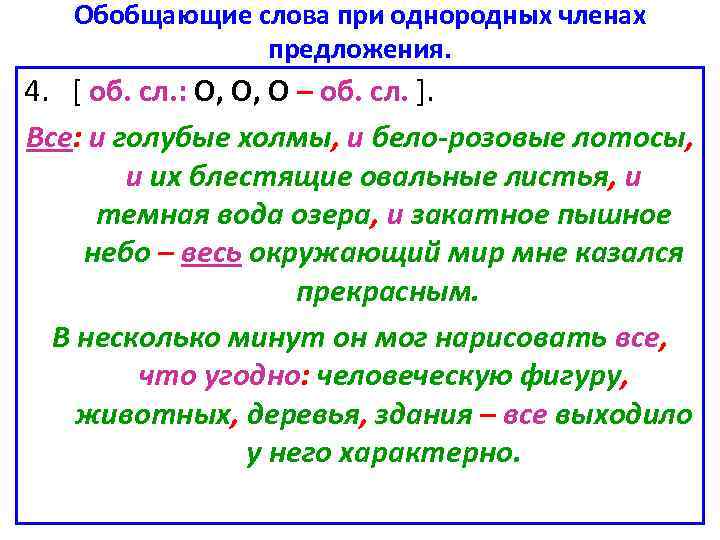 Обобщающие слова при однородных членах предложения.

4. [ об. сл.: О, О, О – об. сл. ].

Все: и голубые холмы, и бело-розовые лотосы, и их блестящие овальные листья, и темная вода озера, и закатное пышное небо – весь окружающий мир мне казался прекрасным.

В несколько минут он мог нарисовать все, что угодно: человеческую фигуру, животных, деревья, здания – все выходило у него характерно.